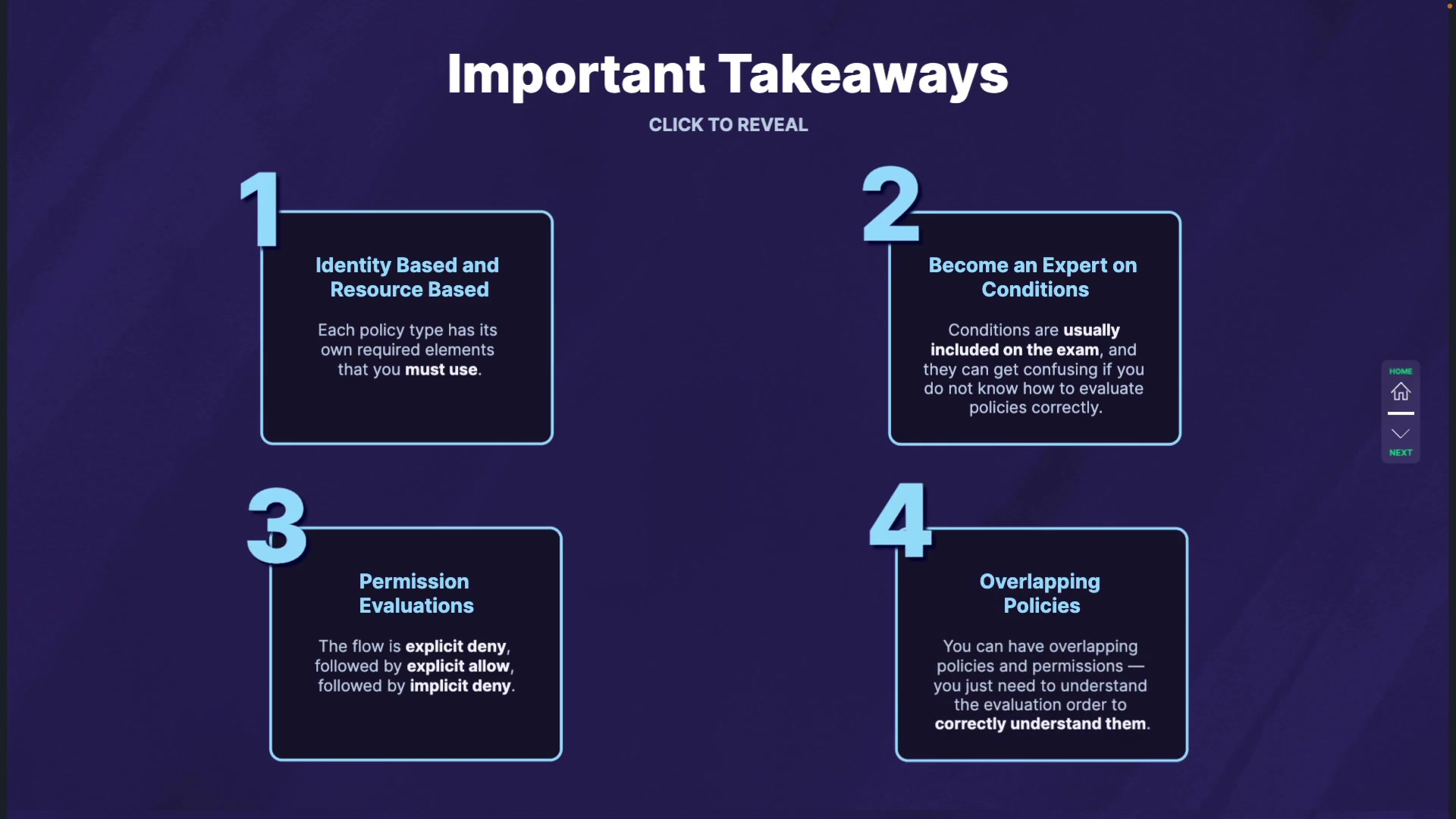 Important Takeaways

CLICK TO REVEAL

1

Identity Based and Resource Based

Each policy type has its own required elements that you must use.

2

Become an Expert on Conditions

Conditions are usually included on the exam, and they can get confusing if you do not know how to evaluate policies correctly.

3

Permission Evaluations

The flow is explicit deny, followed by explicit allow, followed by implicit deny.

4

Overlapping Policies

You can have overlapping policies and permissions — you just need to understand the evaluation order to correctly understand them.

HOME

NEXT